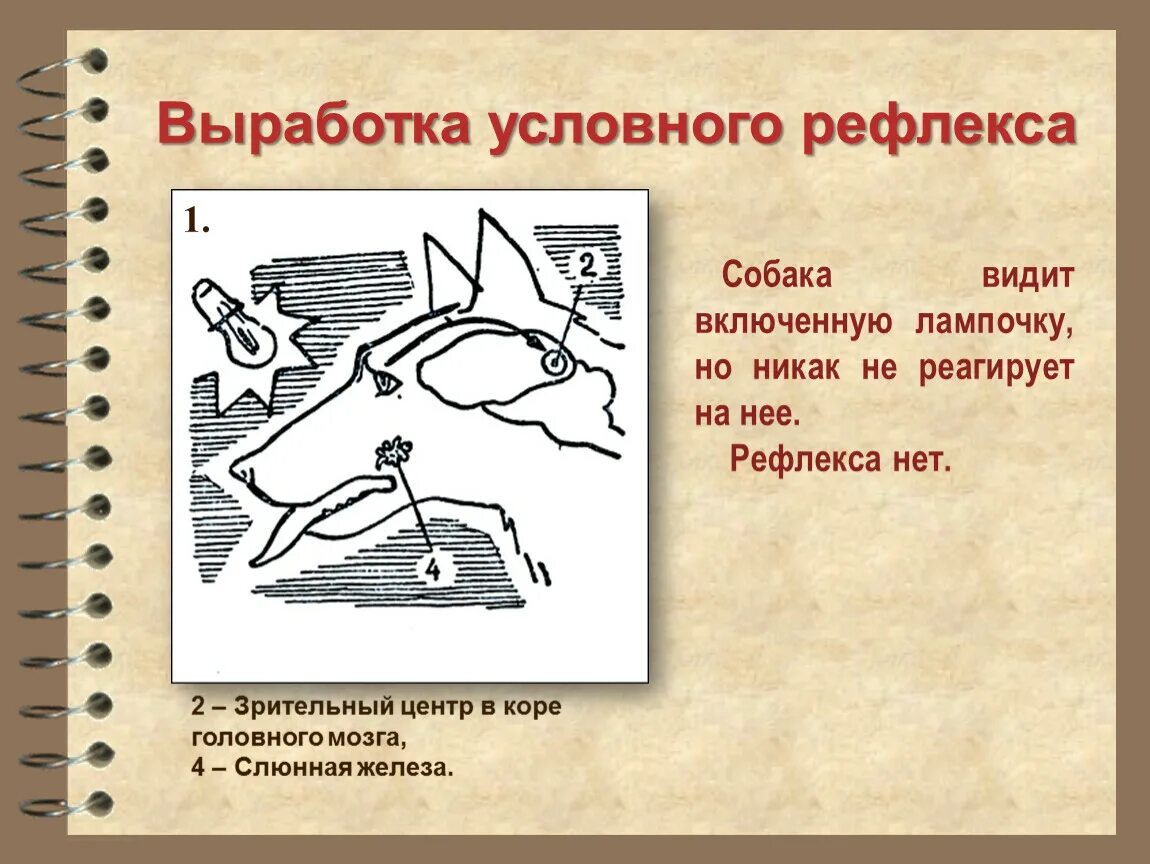 Выработка условного рефлекса

1.

2

4

Собака видит включенную лампочку, но никак не реагирует на нее.

Рефлекса нет.

2 – Зрительный центр в коре головного мозга,
4 – Слюнная железа.